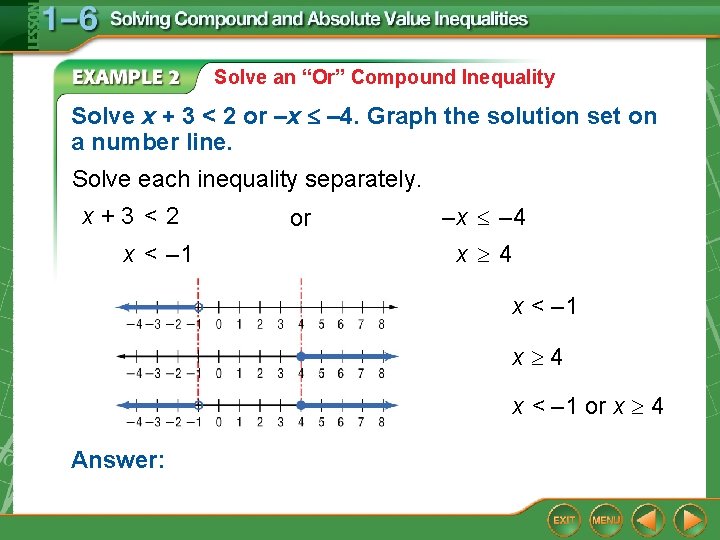 LESSON 1–6 Solving Compound and Absolute Value Inequalities

EXAMPLE 2 Solve an "Or" Compound Inequality

Solve $x + 3 < 2$ or $-x \leq -4$. Graph the solution set on a number line.

Solve each inequality separately.

$x + 3 < 2$ or $-x \leq -4$

$x < -1$ $x \geq 4$

−4 −3 −2 −1 0 1 2 3 4 5 6 7 8

$x < -1$

−4 −3 −2 −1 0 1 2 3 4 5 6 7 8

$x \geq 4$

−4 −3 −2 −1 0 1 2 3 4 5 6 7 8

$x < -1$ or $x \geq 4$

Answer:

EXIT MENU